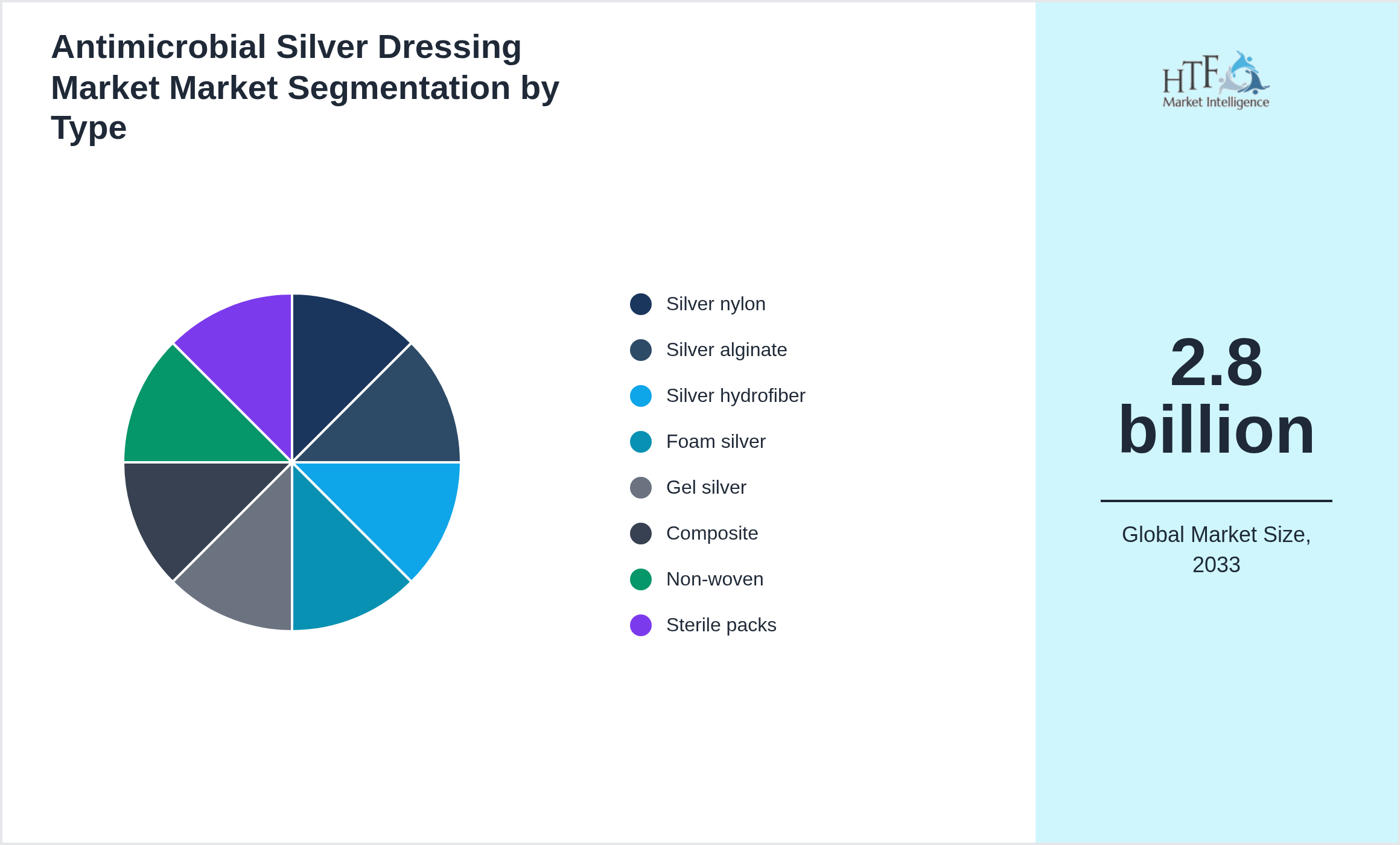 Antimicrobial Silver Dressing Market Market Segmentation by Type

Silver nylon
Silver alginate
Silver hydrofiber
Foam silver
Gel silver
Composite
Non-woven
Sterile packs

HTF
Market Intelligence

2.8 billion

Global Market Size, 2033